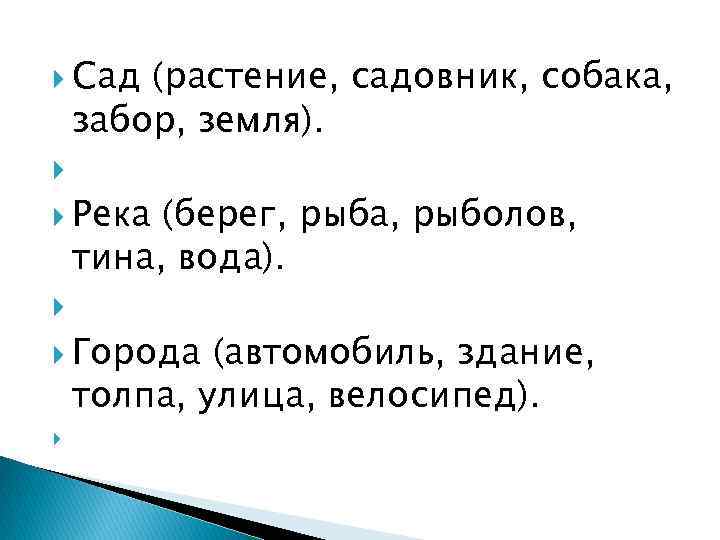 Сад (растение, садовник, собака, забор, земля).

Река (берег, рыба, рыболов, тина, вода).

Города (автомобиль, здание, толпа, улица, велосипед).